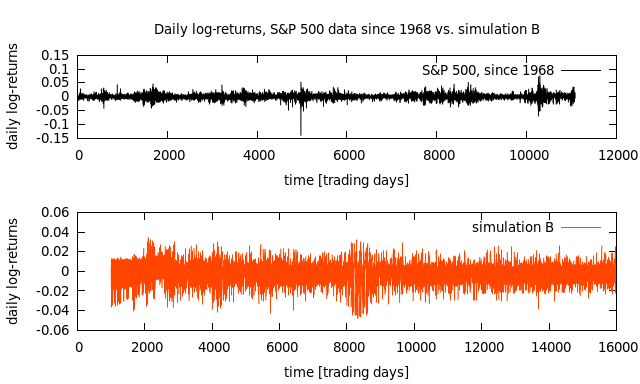 Daily log-returns, S&P 500 data since 1968 vs. simulation B

daily log-returns

0.15
0.1
0.05
0
-0.05
-0.1
-0.15

S&P 500, since 1968

0 2000 4000 6000 8000 10000 12000

time [trading days]

daily log-returns

0.06
0.04
0.02
0
-0.02
-0.04
-0.06

simulation B

0 2000 4000 6000 8000 10000 12000 14000 16000

time [trading days]